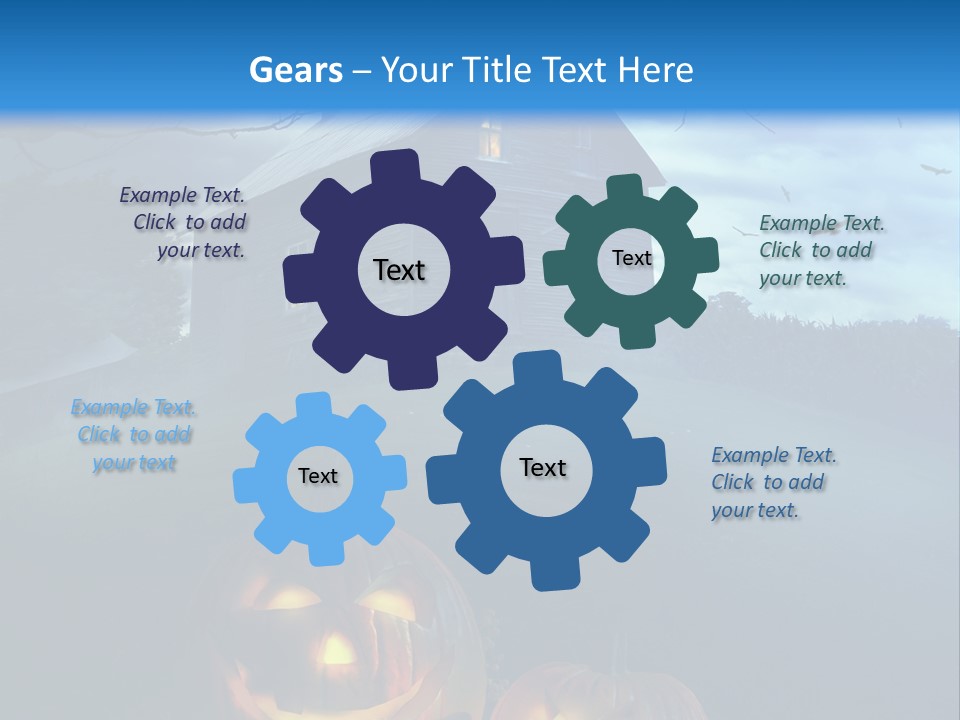 Gears – Your Title Text Here

Example Text. Click to add your text.

Text

Text

Example Text. Click to add your text.

Example Text. Click to add your text

Text

Text

Example Text. Click to add your text.